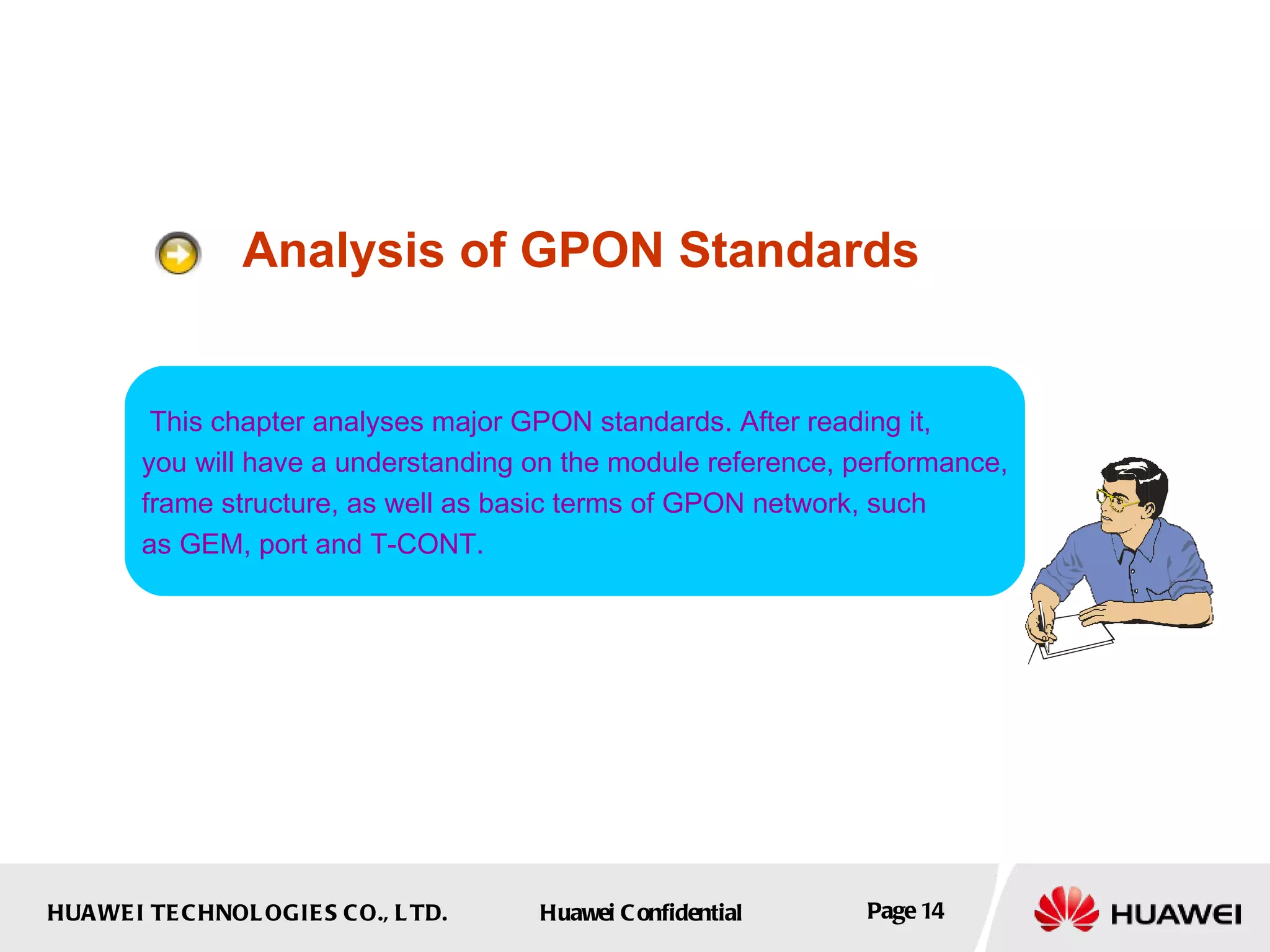 Analysis of GPON Standards

This chapter analyses major GPON standards. After reading it, you will have a understanding on the module reference, performance, frame structure, as well as basic terms of GPON network, such as GEM, port and T-CONT.

HUAWEI TECHNOLOGIES CO., LTD.
Huawei Confidential
Page 14
HUAWEI